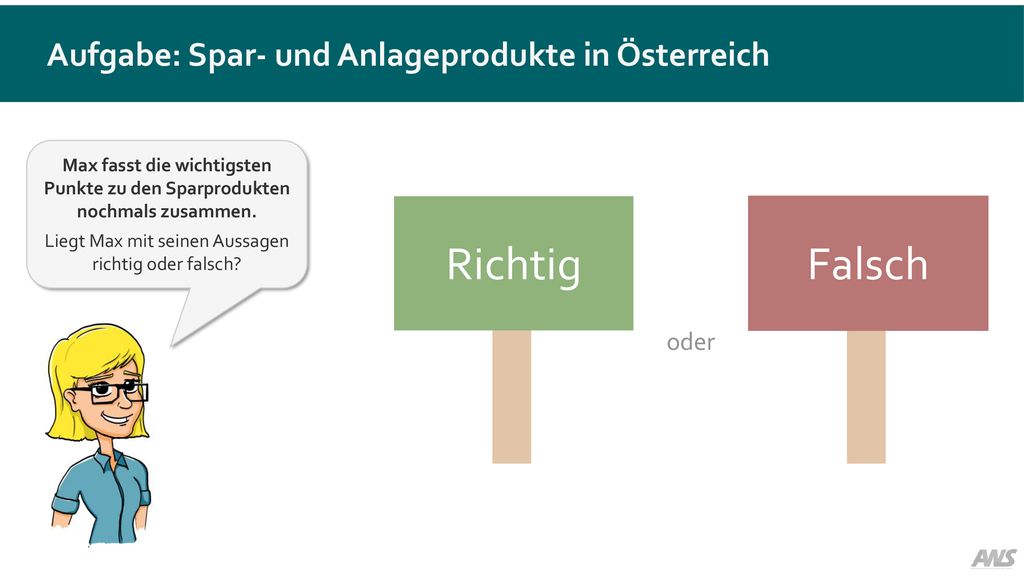 Aufgabe: Spar- und Anlageprodukte in Österreich

Max fasst die wichtigsten Punkte zu den Sparprodukten nochmals zusammen.

Liegt Max mit seinen Aussagen richtig oder falsch?

Richtig

oder

Falsch

AWS